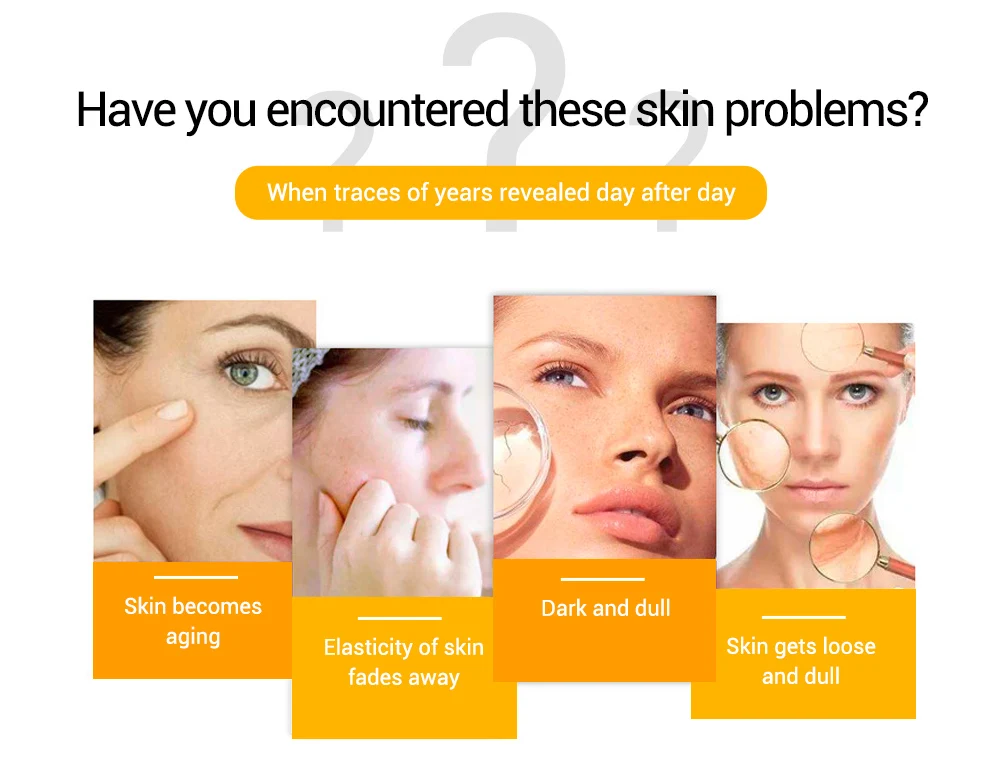 Have you encountered these skin problems?

When traces of years revealed day after day

Skin becomes aging

Elasticity of skin fades away

Dark and dull

Skin gets loose and dull